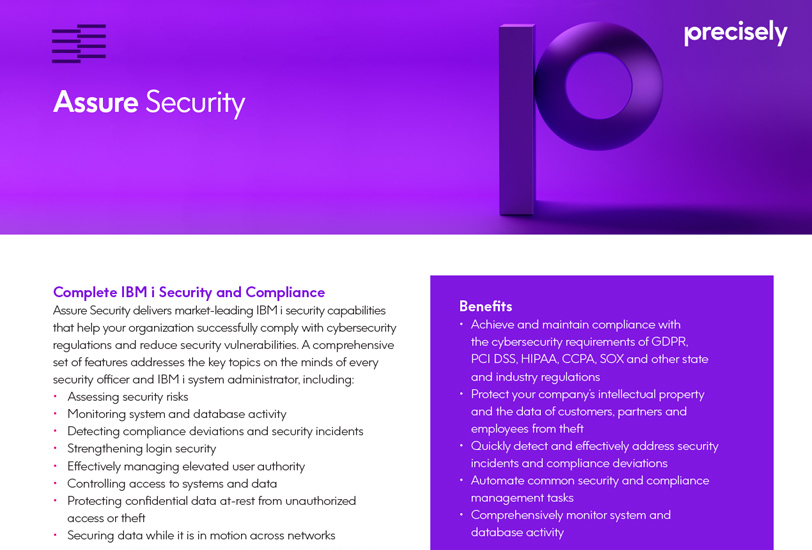 precisely

Assure Security

Complete IBM i Security and Compliance
Assure Security delivers market-leading IBM i security capabilities that help your organization successfully comply with cybersecurity regulations and reduce security vulnerabilities. A comprehensive set of features addresses the key topics on the minds of every security officer and IBM i system administrator, including:
• Assessing security risks
• Monitoring system and database activity
• Detecting compliance deviations and security incidents
• Strengthening login security
• Effectively managing elevated user authority
• Controlling access to systems and data
• Protecting confidential data at-rest from unauthorized access or theft
• Securing data while it is in motion across networks

Benefits
• Achieve and maintain compliance with the cybersecurity requirements of GDPR, PCI DSS, HIPAA, CCPA, SOX and other state and industry regulations
• Protect your company's intellectual property and the data of customers, partners and employees from theft
• Quickly detect and effectively address security incidents and compliance deviations
• Automate common security and compliance management tasks
• Comprehensively monitor system and database activity